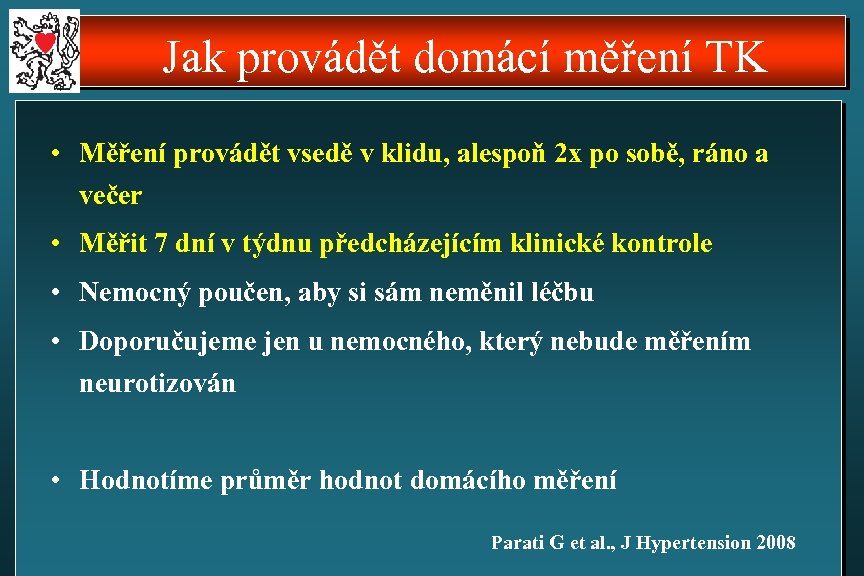 Jak provádět domácí měření TK

• Měření provádět vsedě v klidu, alespoň 2x po sobě, ráno a večer
• Měřit 7 dní v týdnu předcházejícím klinické kontrole
• Nemocný poučen, aby si sám neměnil léčbu
• Doporučujeme jen u nemocného, který nebude měřením neurotizován

• Hodnotíme průměr hodnot domácího měření

Parati G et al., J Hypertension 2008